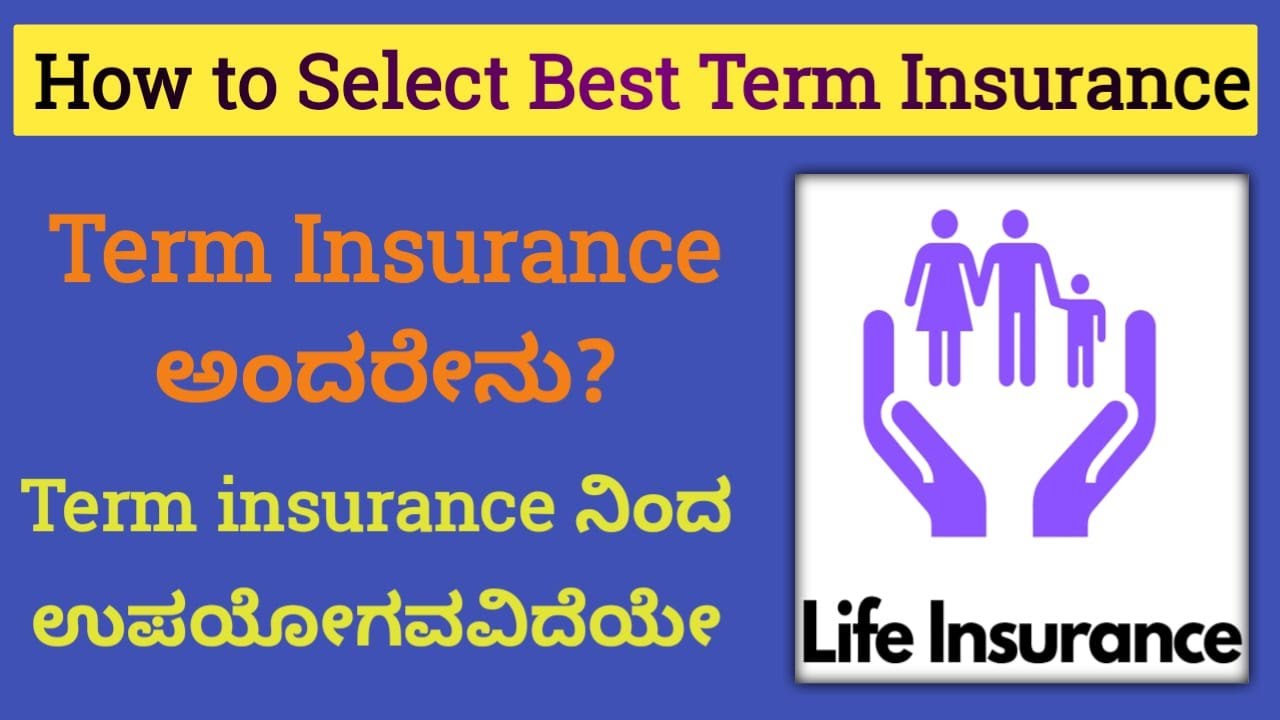 How to Select Best Term Insurance

Term Insurance ಅಂದರೇನು?

Term insurance ನಿಂದ ಉಪಯೋಗವವಿದೆಯೇ

Life Insurance